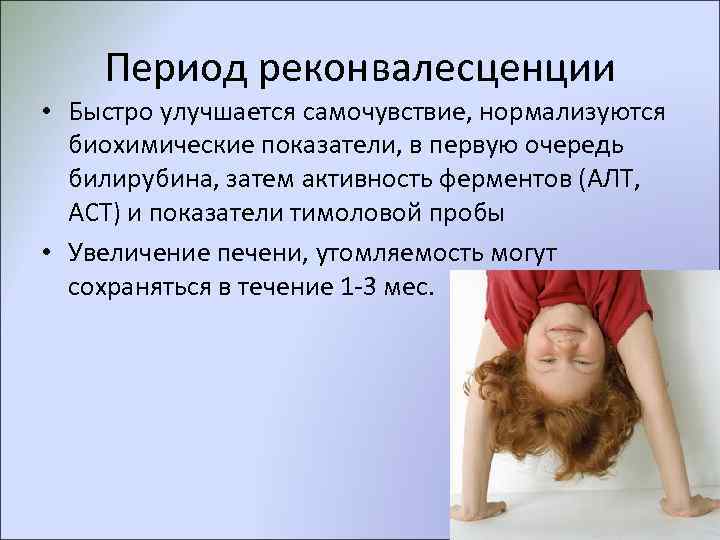 Период реконвалесценции

• Быстро улучшается самочувствие, нормализуются биохимические показатели, в первую очередь билирубина, затем активность ферментов (АЛТ, АСТ) и показатели тимоловой пробы

• Увеличение печени, утомляемость могут сохраняться в течение 1-3 мес.